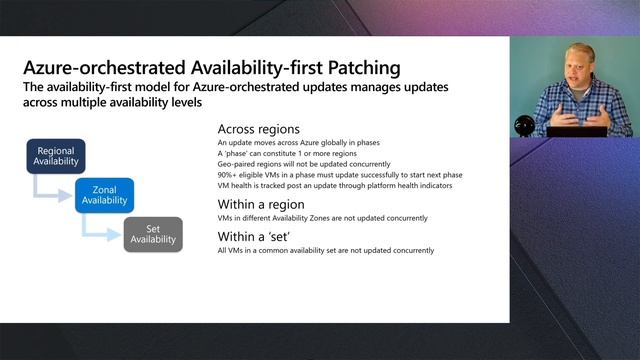 Azure-orchestrated Availability-first Patching
The availability-first model for Azure-orchestrated updates manages updates across multiple availability levels

Regional Availability

Zonal Availability

Set Availability

Across regions
An update moves across Azure globally in phases
A 'phase' can constitute 1 or more regions
Geo-paired regions will not be updated concurrently
90%+ eligible VMs in a phase must update successfully to start next phase
VM health is tracked post an update through platform health indicators

Within a region
VMs in different Availability Zones are not updated concurrently

Within a 'set'
All VMs in a common availability set are not updated concurrently